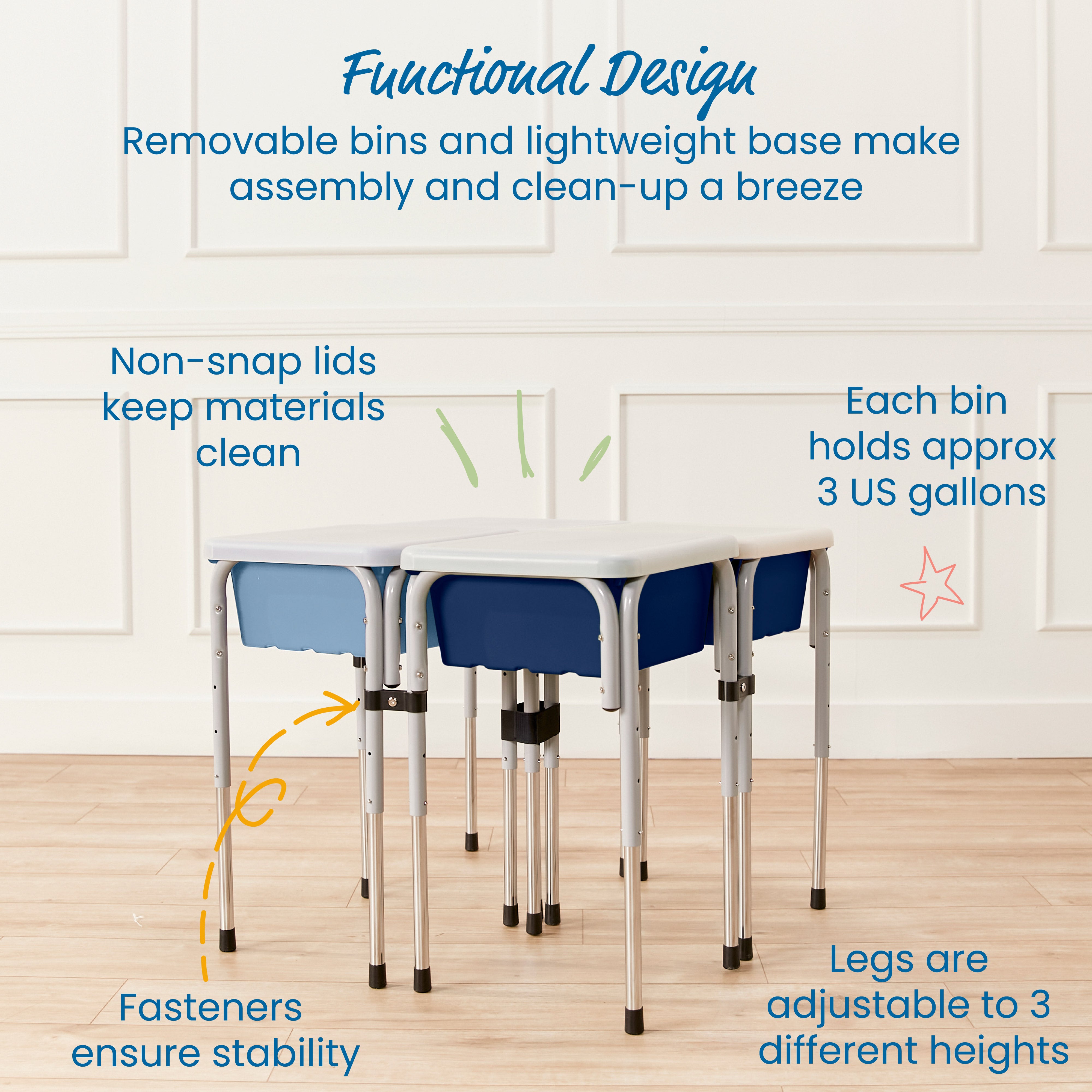 Functional Design

Removable bins and lightweight base make assembly and clean-up a breeze

Non-snap lids keep materials clean

Each bin holds approx 3 US gallons

Fasteners ensure stability

Legs are adjustable to 3 different heights